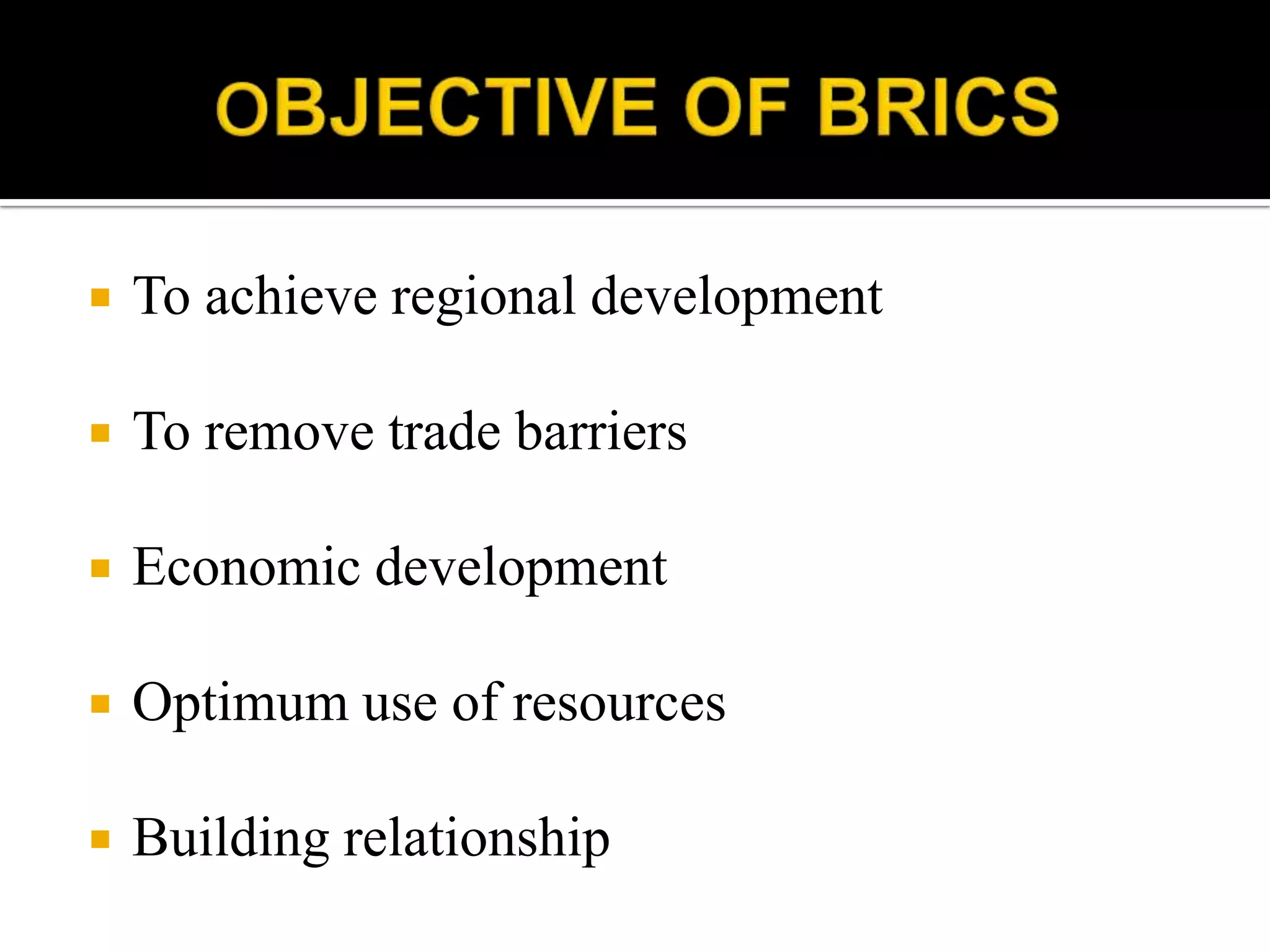 OBJECTIVE OF BRICS

- To achieve regional development
- To remove trade barriers
- Economic development
- Optimum use of resources
- Building relationship